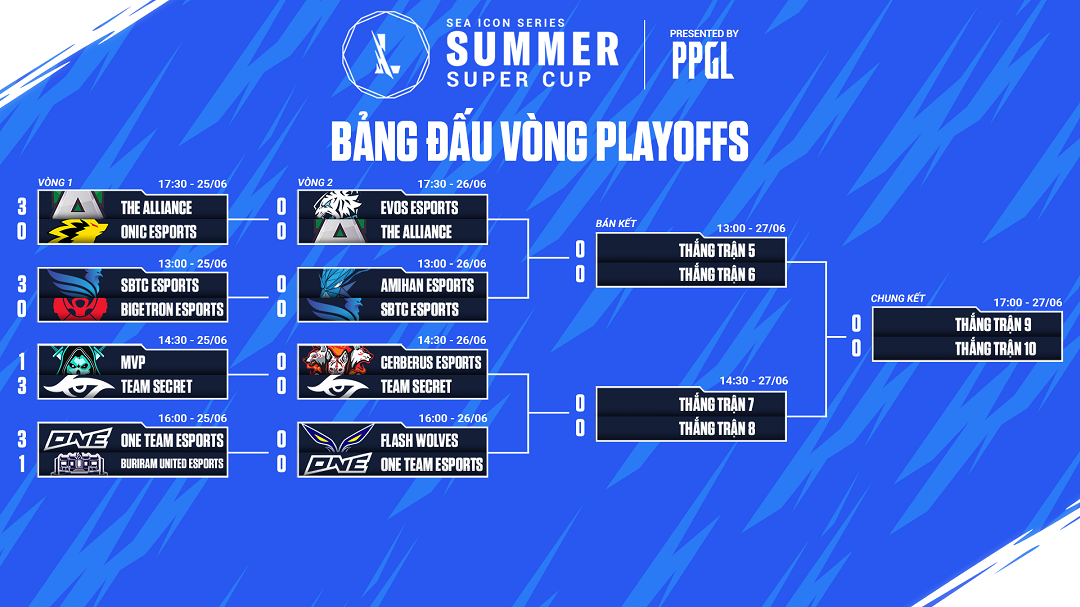 SEA ICON SERIES
SUMMER
SUPER CUP

PRESENTED BY
PPGL

BẢNG ĐẤU VÒNG PLAYOFFS

VÒNG 1
17:30 - 25/06
3 THE ALLIANCE
0 ONIC ESPORTS

13:00 - 25/06
3 SBTC ESPORTS
0 BIGETRON ESPORTS

14:30 - 25/06
1 MVP
3 TEAM SECRET

16:00 - 25/06
3 ONE TEAM ESPORTS
1 BURIRAM UNITED ESPORTS

VÒNG 2
17:30 - 26/06
0 EVOS ESPORTS
0 THE ALLIANCE

13:00 - 26/06
0 AMIHAN ESPORTS
0 SBTC ESPORTS

14:30 - 26/06
0 CERBERUS ESPORTS
0 TEAM SECRET

16:00 - 26/06
0 FLASH WOLVES
0 ONE TEAM ESPORTS

BÁN KẾT
13:00 - 27/06
0 THẮNG TRẬN 5
0 THẮNG TRẬN 6

14:30 - 27/06
0 THẮNG TRẬN 7
0 THẮNG TRẬN 8

CHUNG KẾT
17:00 - 27/06
0 THẮNG TRẬN 9
0 THẮNG TRẬN 10